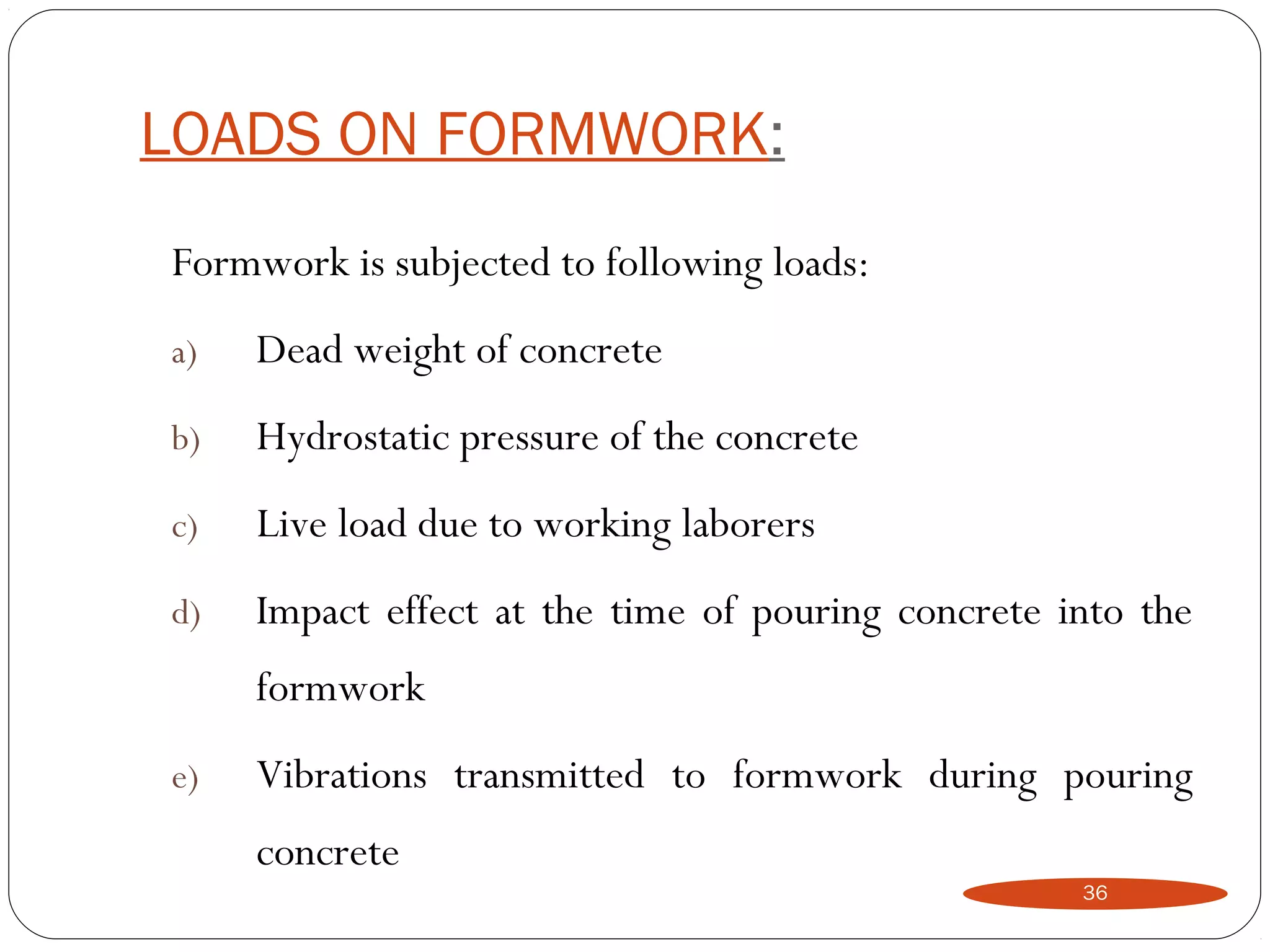 LOADS ON FORMWORK:

Formwork is subjected to following loads:

a) Dead weight of concrete

b) Hydrostatic pressure of the concrete

c) Live load due to working laborers

d) Impact effect at the time of pouring concrete into the formwork

e) Vibrations transmitted to formwork during pouring concrete

36